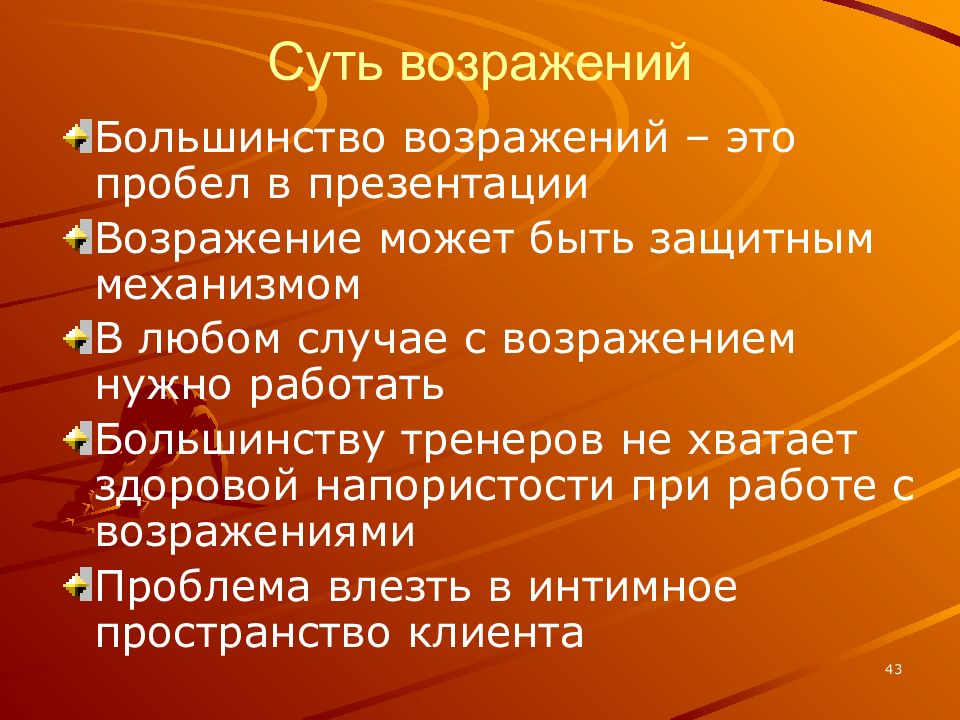 Суть возражений

Большинство возражений – это пробел в презентации

Возражение может быть защитным механизмом

В любом случае с возражением нужно работать

Большинству тренеров не хватает здоровой напористости при работе с возражениями

Проблема влезть в интимное пространство клиента

43